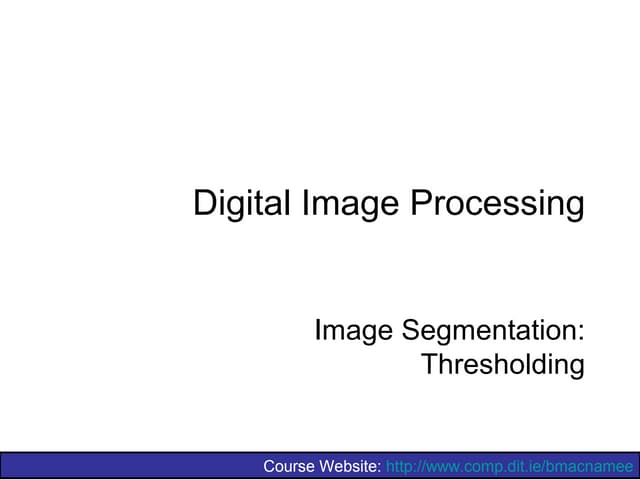 Digital Image Processing

Image Segmentation:
Thresholding

Course Website: http://www.comp.dit.ie/bmacnamee